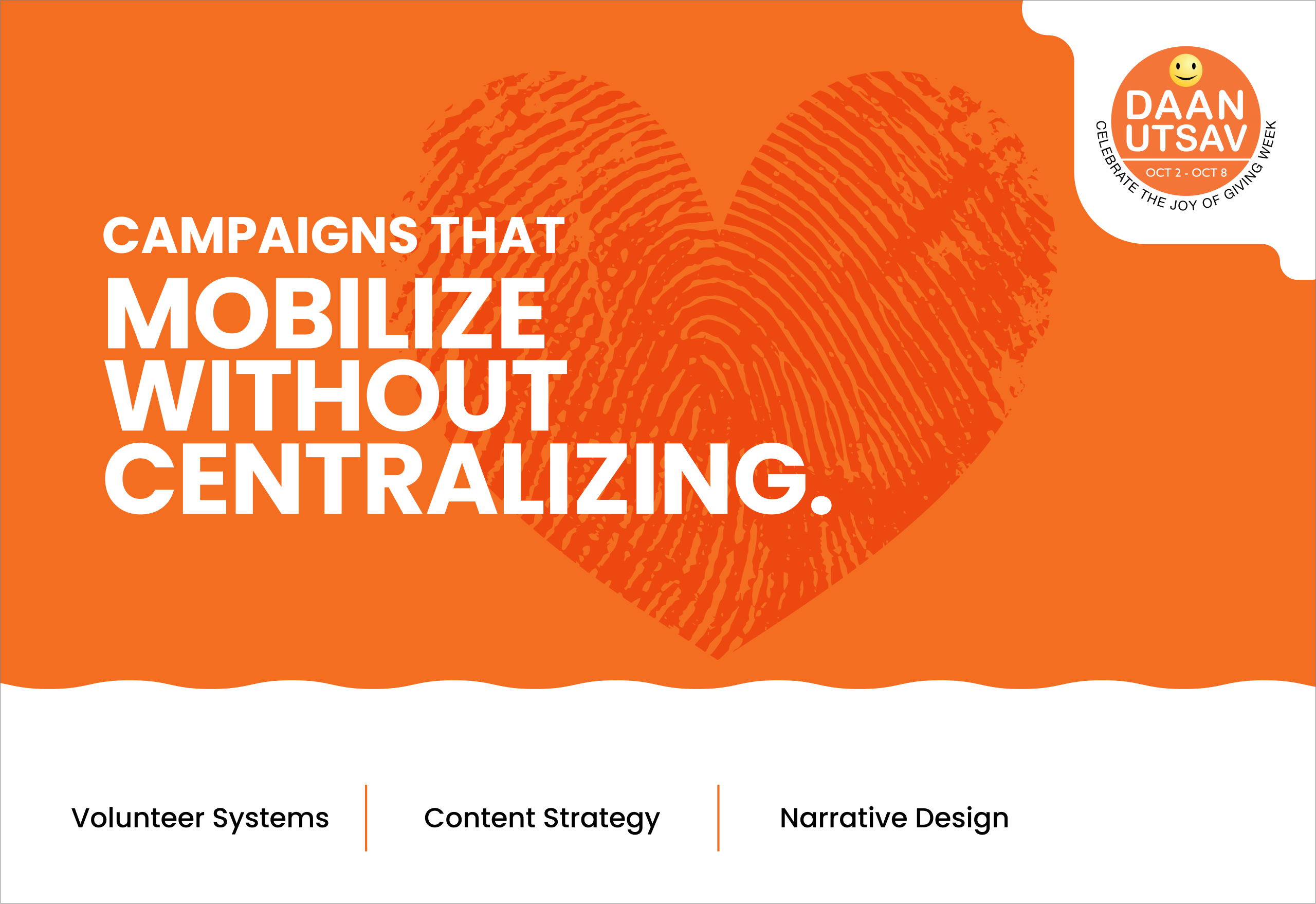 DAAN UTSAV
OCT 2 - OCT 8
CELEBRATE THE JOY OF GIVING WEEK

CAMPAIGNS THAT
MOBILIZE WITHOUT CENTRALIZING.

Volunteer Systems
Content Strategy
Narrative Design